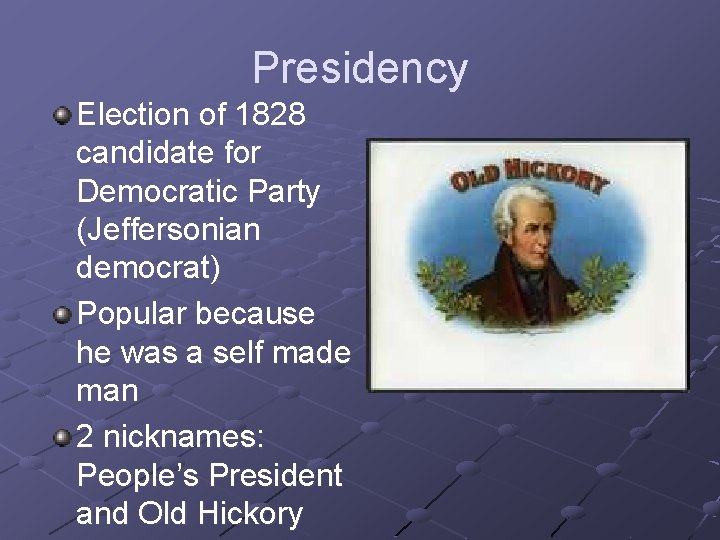 Presidency

Election of 1828 candidate for Democratic Party (Jeffersonian democrat)

Popular because he was a self made man

2 nicknames: People's President and Old Hickory

OLD HICKORY